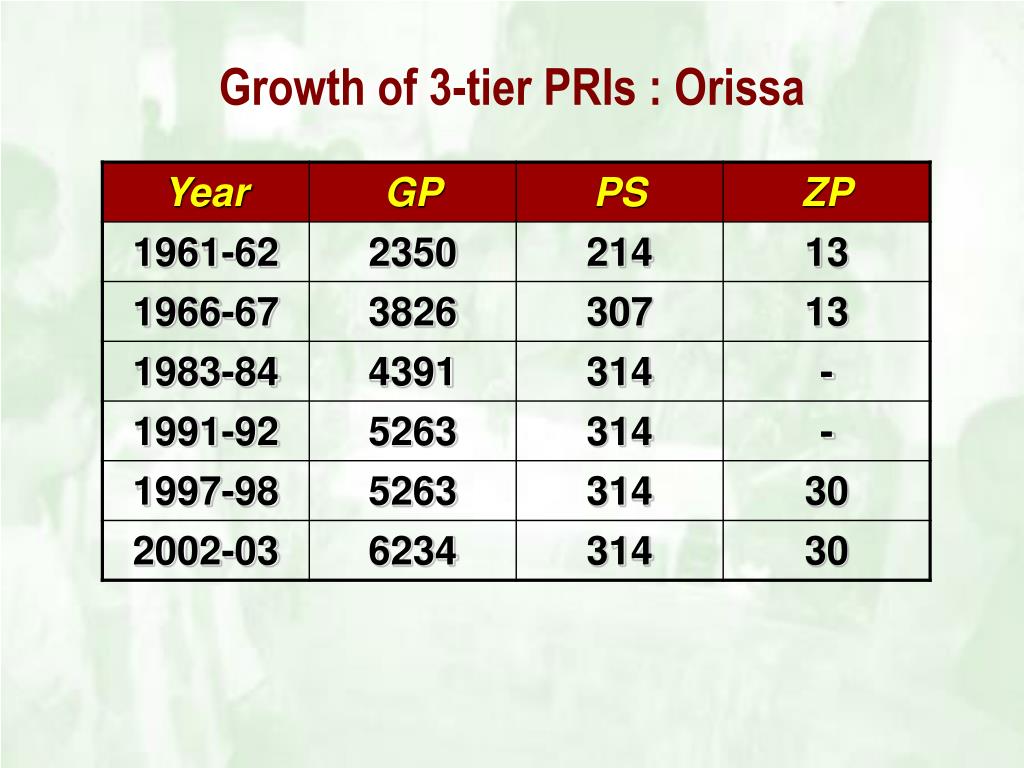 Growth of 3-tier PRIs : Orissa

| Year | GP | PS | ZP |
|---|---|---|---|
| 1961-62 | 2350 | 214 | 13 |
| 1966-67 | 3826 | 307 | 13 |
| 1983-84 | 4391 | 314 | - |
| 1991-92 | 5263 | 314 | - |
| 1997-98 | 5263 | 314 | 30 |
| 2002-03 | 6234 | 314 | 30 |